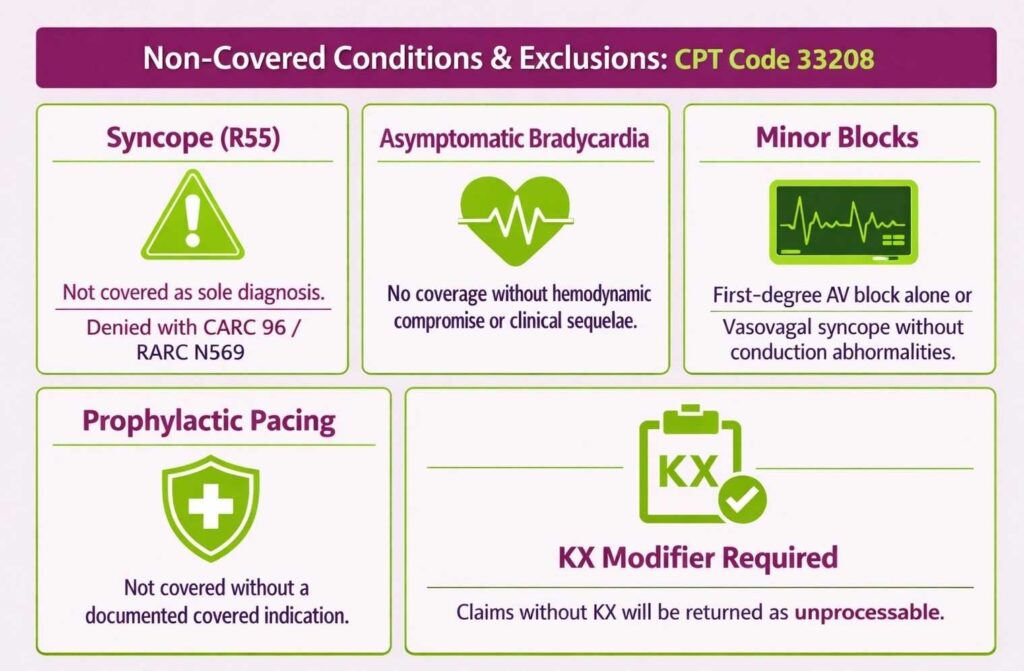 Non-Covered Conditions & Exclusions: CPT Code 33208

Syncope (R55)

Not covered as sole diagnosis.

Denied with CARC 96 / RARC N569

Asymptomatic Bradycardia

No coverage without hemodynamic compromise or clinical sequelae.

Minor Blocks

First-degree AV block alone or

Vasovagal syncope without conduction abhormalities.

Prophylactic Pacing

Not covered without a documented covered indication.

KX

KX Modifier Required

Claims without KX will be returned as unprocessable.